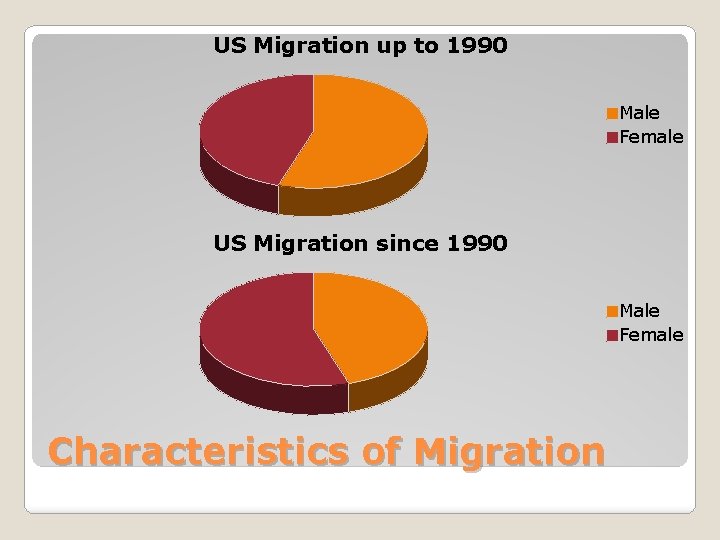 US Migration up to 1990

Male
Female

US Migration since 1990

Male
Female

Characteristics of Migration